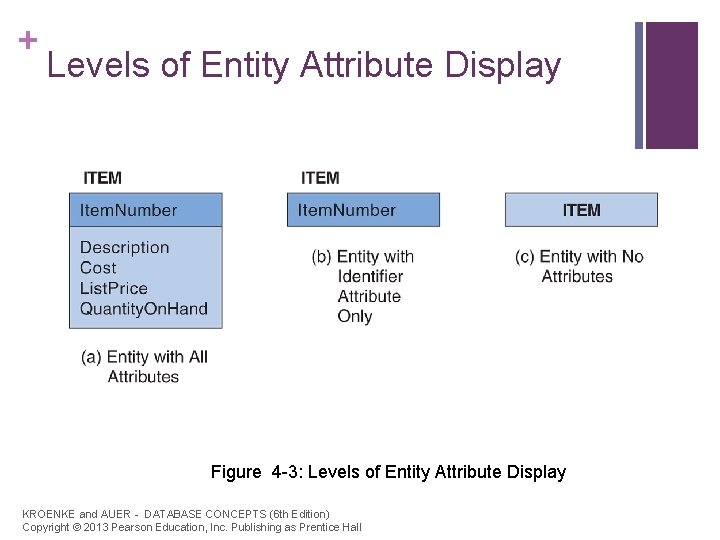 + Levels of Entity Attribute Display

ITEM

ItemNumber

Description
Cost
ListPrice
QuantityOnHand

(a) Entity with All Attributes

ITEM

ItemNumber

(b) Entity with Identifier Attribute Only

ITEM

(c) Entity with No Attributes

Figure 4-3: Levels of Entity Attribute Display

KROENKE and AUER - DATABASE CONCEPTS (6th Edition)
Copyright © 2013 Pearson Education, Inc. Publishing as Prentice Hall